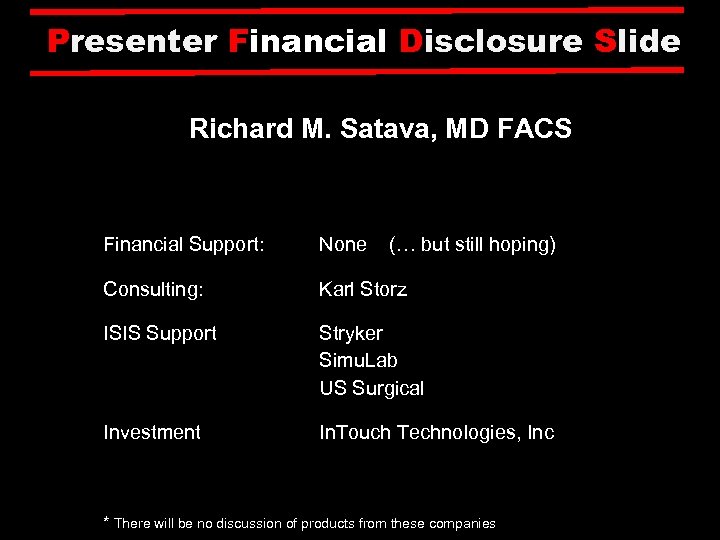 Presenter Financial Disclosure Slide

Richard M. Satava, MD FACS

Financial Support: None (… but still hoping)

Consulting: Karl Storz

ISIS Support Stryker
SimuLab
US Surgical

Investment InTouch Technologies, Inc

* There will be no discussion of products from these companies